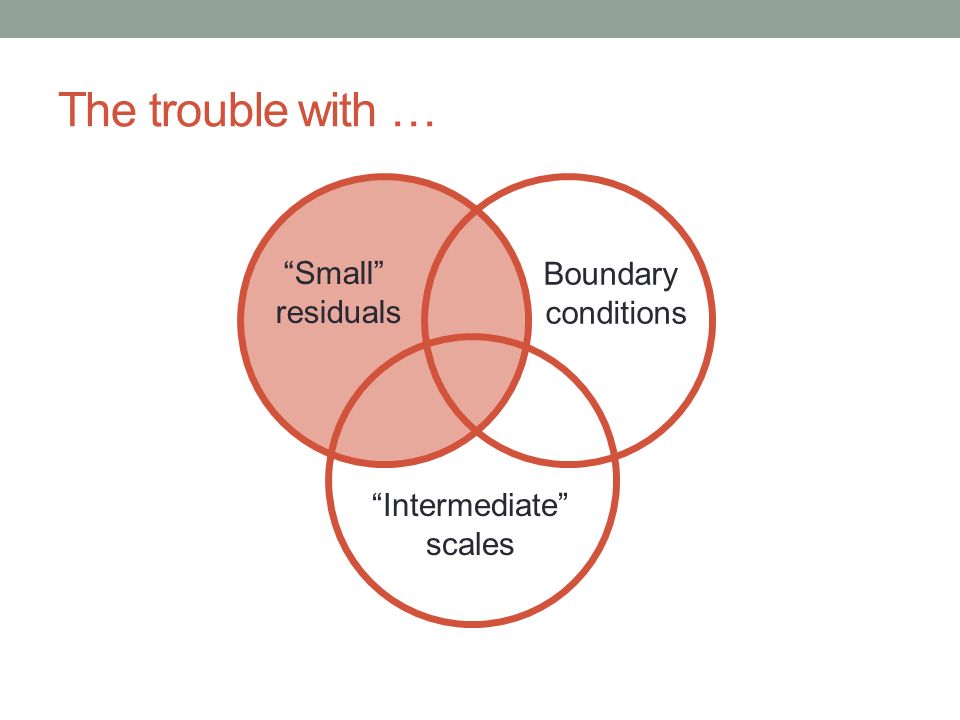 The trouble with …

“Small” residuals

Boundary conditions

“Intermediate” scales